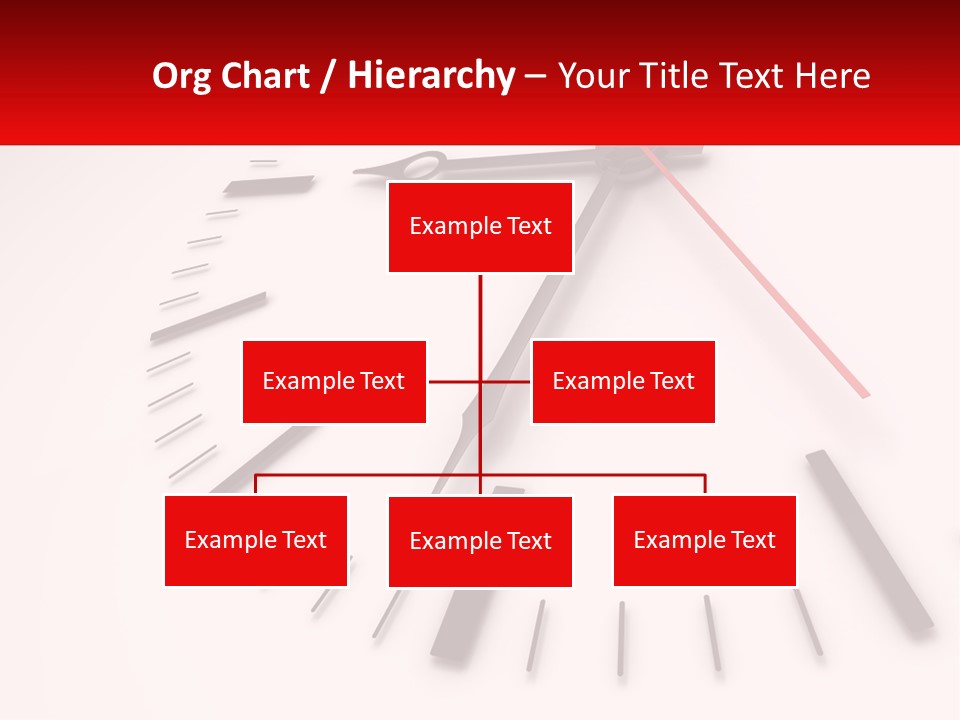 Org Chart / Hierarchy – Your Title Text Here

Example Text

Example Text

Example Text

Example Text

Example Text

Example Text